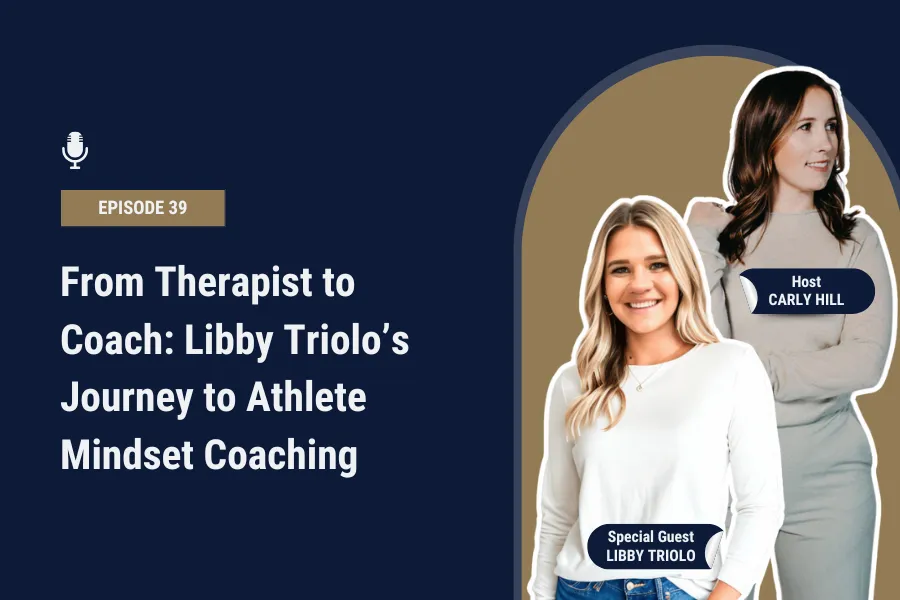 EPISODE 39

From Therapist to Coach: Libby Triolo's Journey to Athlete Mindset Coaching

Host
CARLY HILL

Special Guest
LIBBY TRIOLO